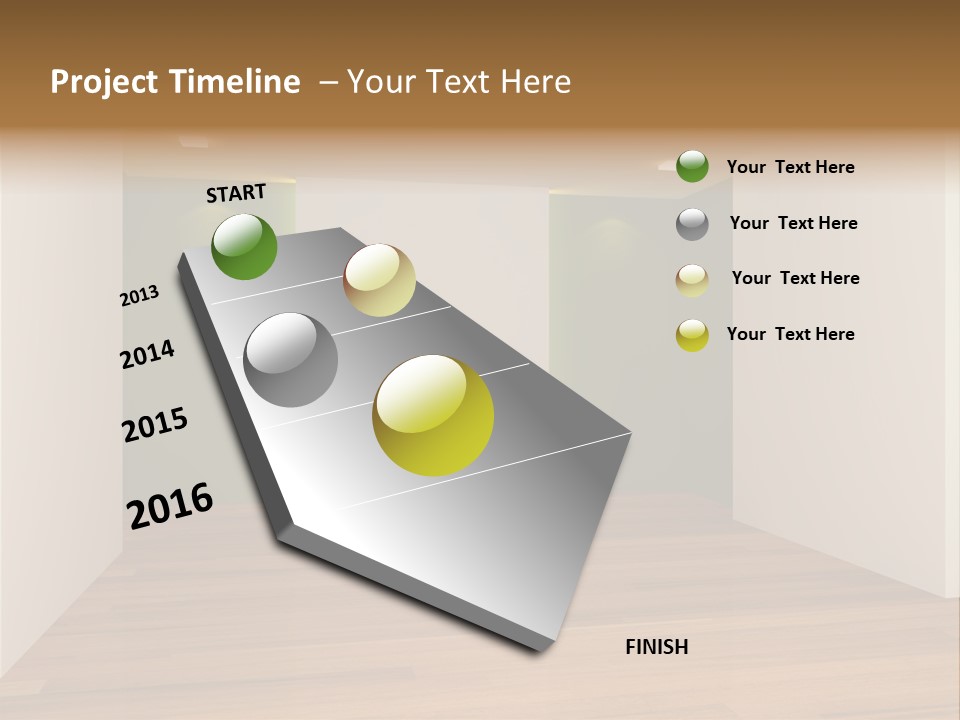 Project Timeline – Your Text Here

START

2013

2014

2015

2016

FINISH

Your Text Here

Your Text Here

Your Text Here

Your Text Here